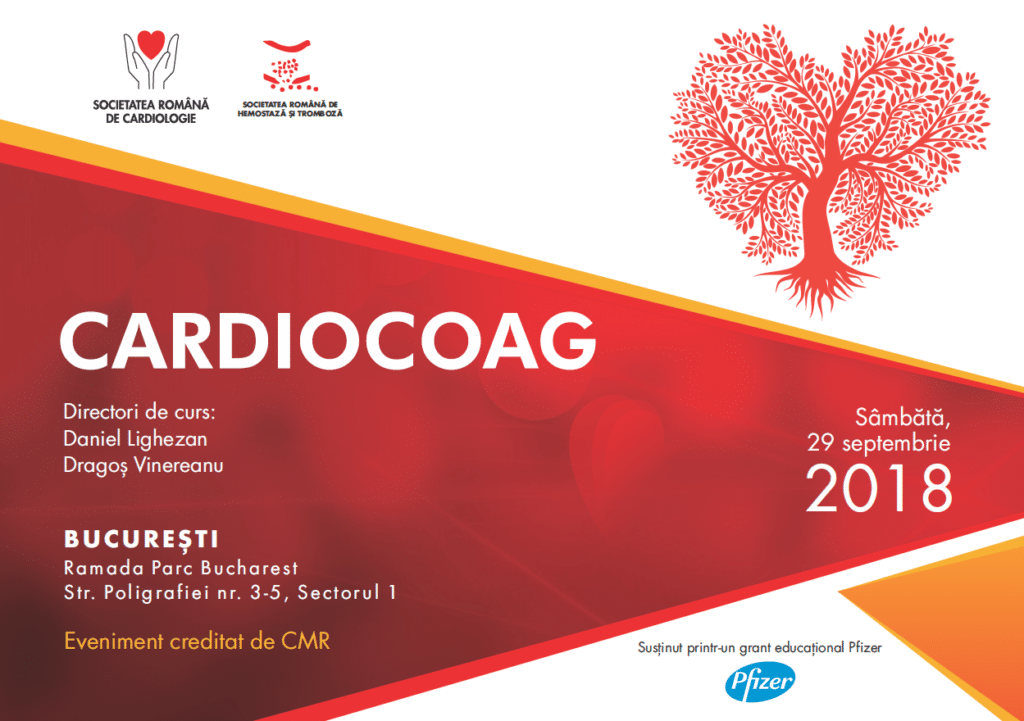 SOCIETATEA ROMÂNĂ DE CARDIOLOGIE

SOCIETATEA ROMÂNĂ DE HEMOSTAZĂ ȘI TROMBOZĂ

CARDIOCOAG

Directori de curs:
Daniel Lighezan
Dragoș Vinereanu

Sâmbătă,
29 septembrie
2018

BUCUREȘTI
Ramada Parc Bucharest
Str. Poligrafiei nr. 3-5, Sectorul 1

Eveniment creditat de CMR

Susținut printr-un grant educațional Pfizer

Pfizer